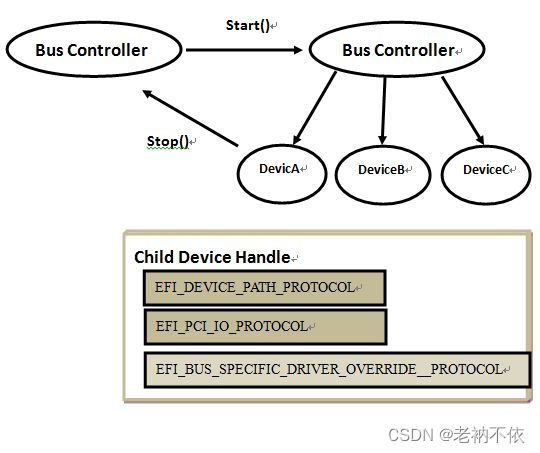 Bus Controller

Start()

Bus Controller

Stop()

DevicA

DeviceB

DeviceC

Child Device Handle

EFI_DEVICE_PATH_PROTOCOL

EFI_PCI_IO_PROTOCOL

EFI_BUS_SPECIFIC_DRIVER_OVERRIDE__PROTOCOL

CSDN @老衲不依